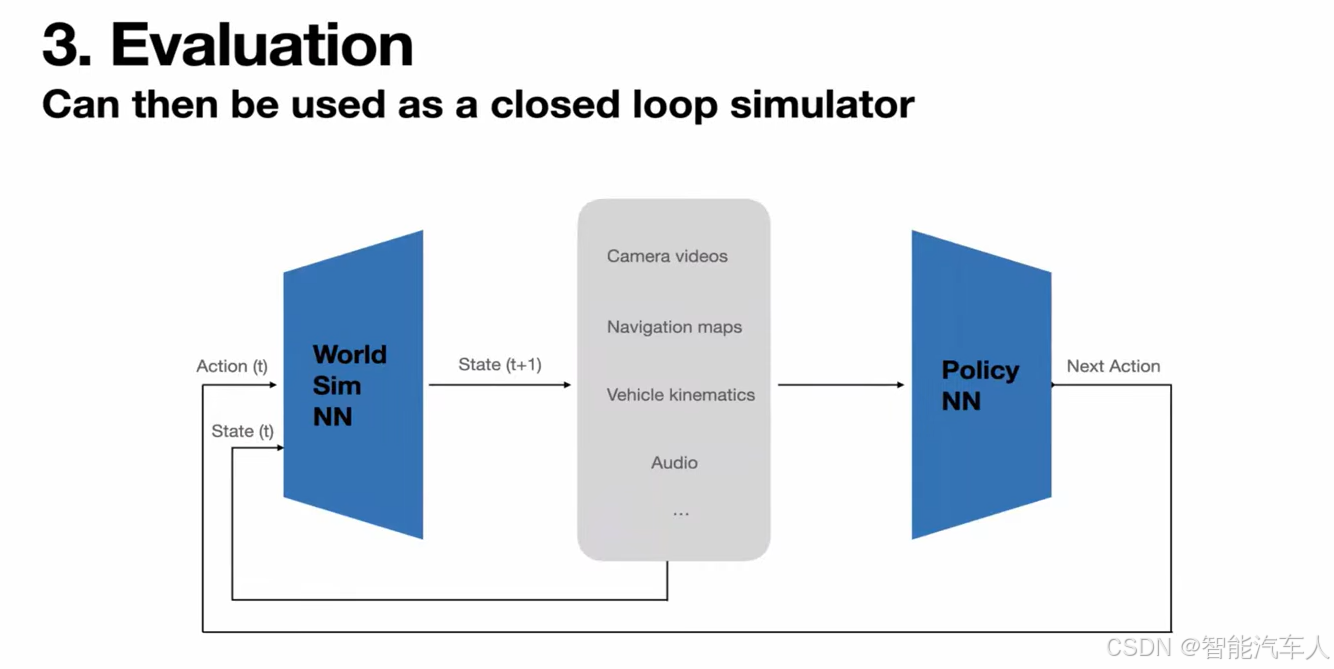 3. Evaluation

Can then be used as a closed loop simulator

Action (t)

State (t)

World Sim NN

State (t+1)

Camera videos

Navigation maps

Vehicle kinematics

Audio

...

Policy NN

Next Action

CSDN @智能汽车人